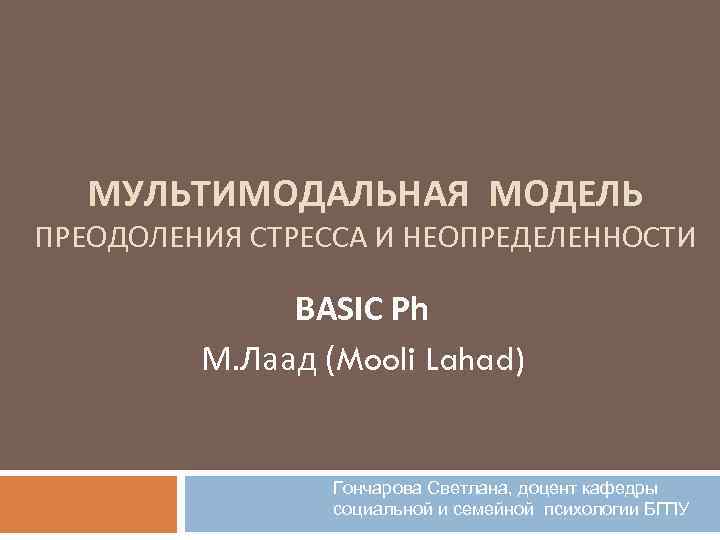 МУЛЬТИМОДАЛЬНАЯ  МОДЕЛЬ
ПРЕОДОЛЕНИЯ СТРЕССА И НЕОПРЕДЕЛЕННОСТИ

BASIC Ph

М.Лаад (Mooli Lahad)

Гончарова Светлана, доцент кафедры социальной и семейной  психологии БГПУ